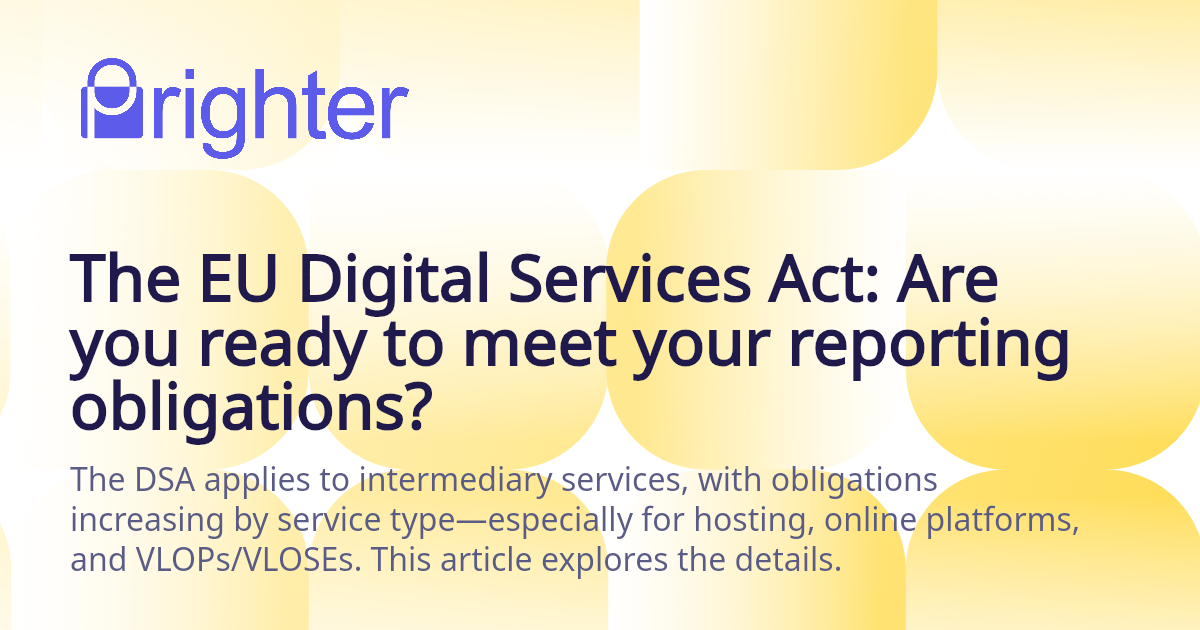 Prighter

The EU Digital Services Act: Are you ready to meet your reporting obligations?

The DSA applies to intermediary services, with obligations increasing by service type—especially for hosting, online platforms, and VLOPs/VLOSEs. This article explores the details.